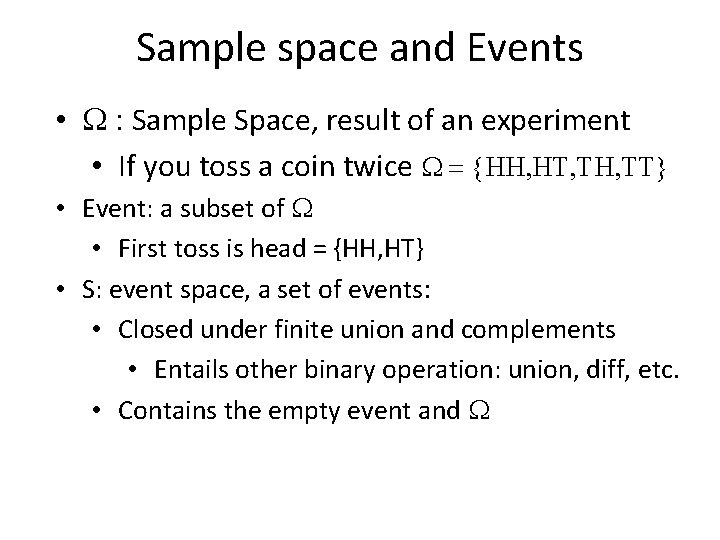 Sample space and Events

• $\Omega$ : Sample Space, result of an experiment
  • If you toss a coin twice $\Omega = \{HH, HT, TH, TT\}$
• Event: a subset of $\Omega$
  • First toss is head = {HH,HT}
• S: event space, a set of events:
  • Closed under finite union and complements
    • Entails other binary operation: union, diff, etc.
  • Contains the empty event and $\Omega$